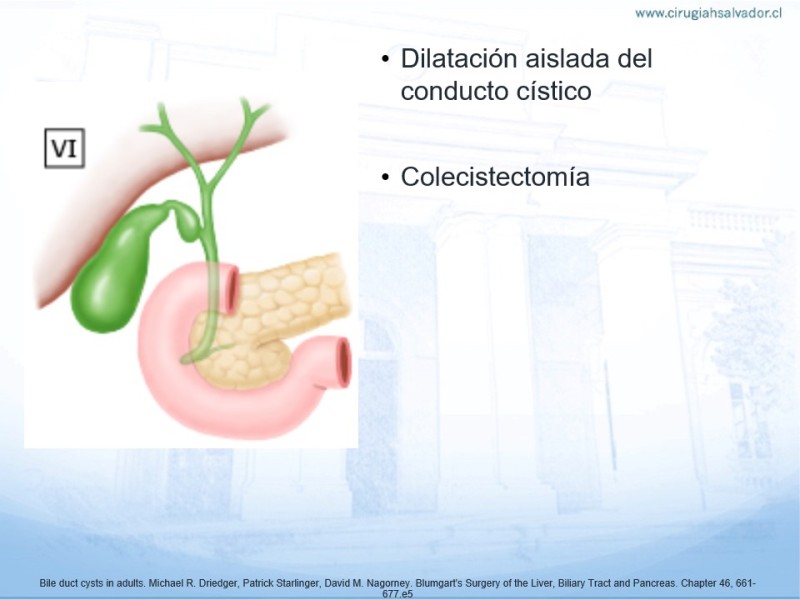 www.cirugiahsalvador.cl

VI

• Dilatación aislada del conducto cístico

• Colecistectomía

Bile duct cysts in adults. Michael R. Driedger, Patrick Starlinger, David M. Nagorney. Blumgart's Surgery of the Liver, Biliary Tract and Pancreas. Chapter 46, 661-677.e5